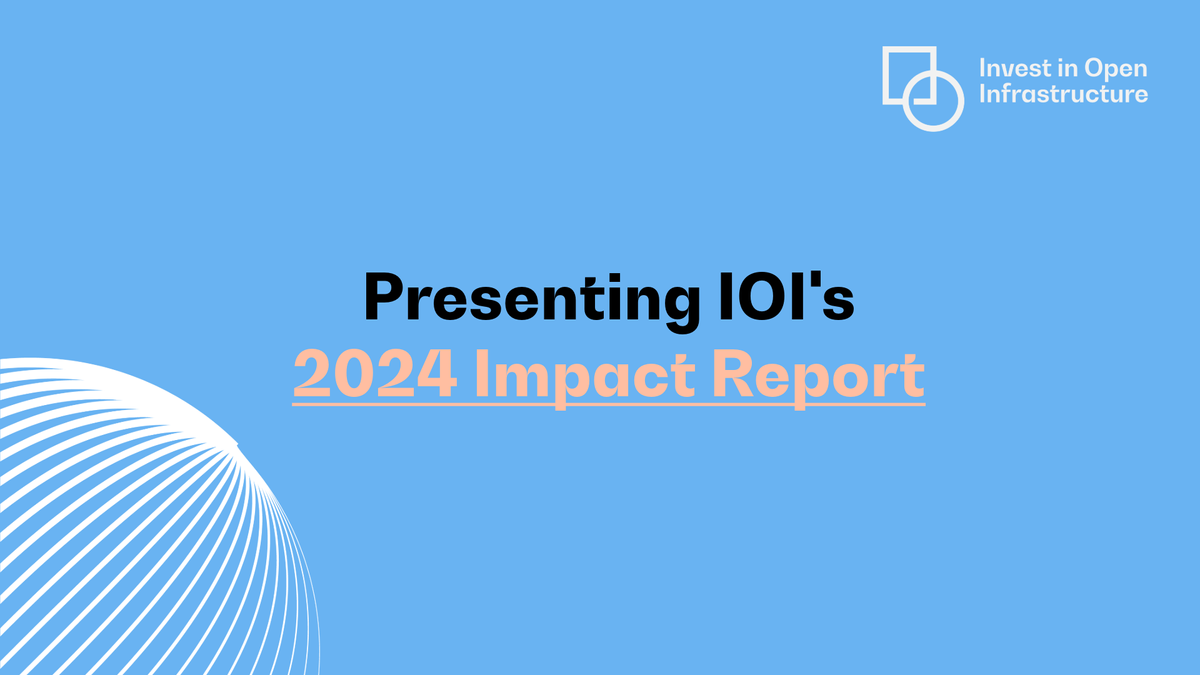 Invest in Open Infrastructure

Presenting IOI's
2024 Impact Report